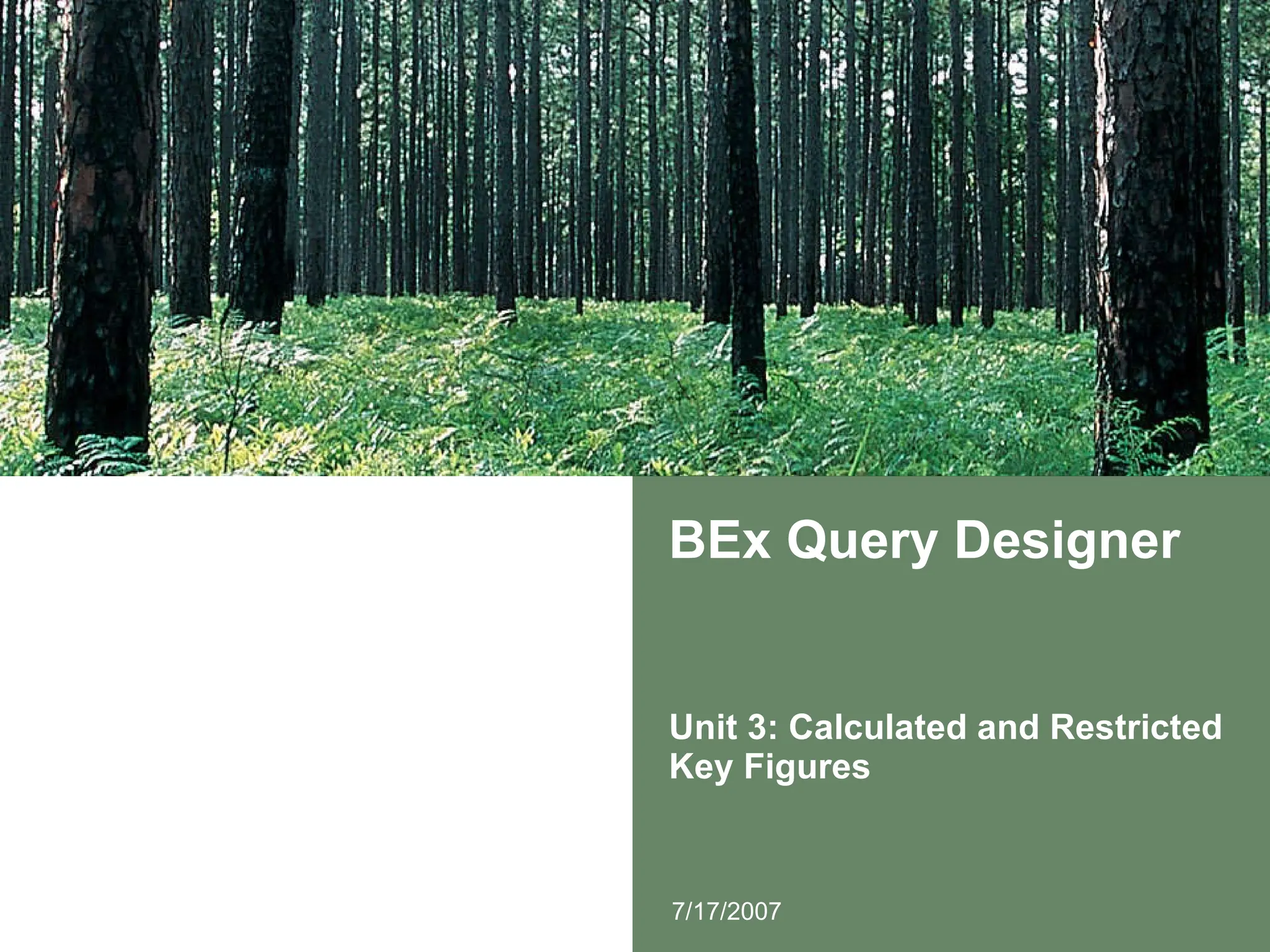 BEx Query Designer

Unit 3: Calculated and Restricted Key Figures

7/17/2007